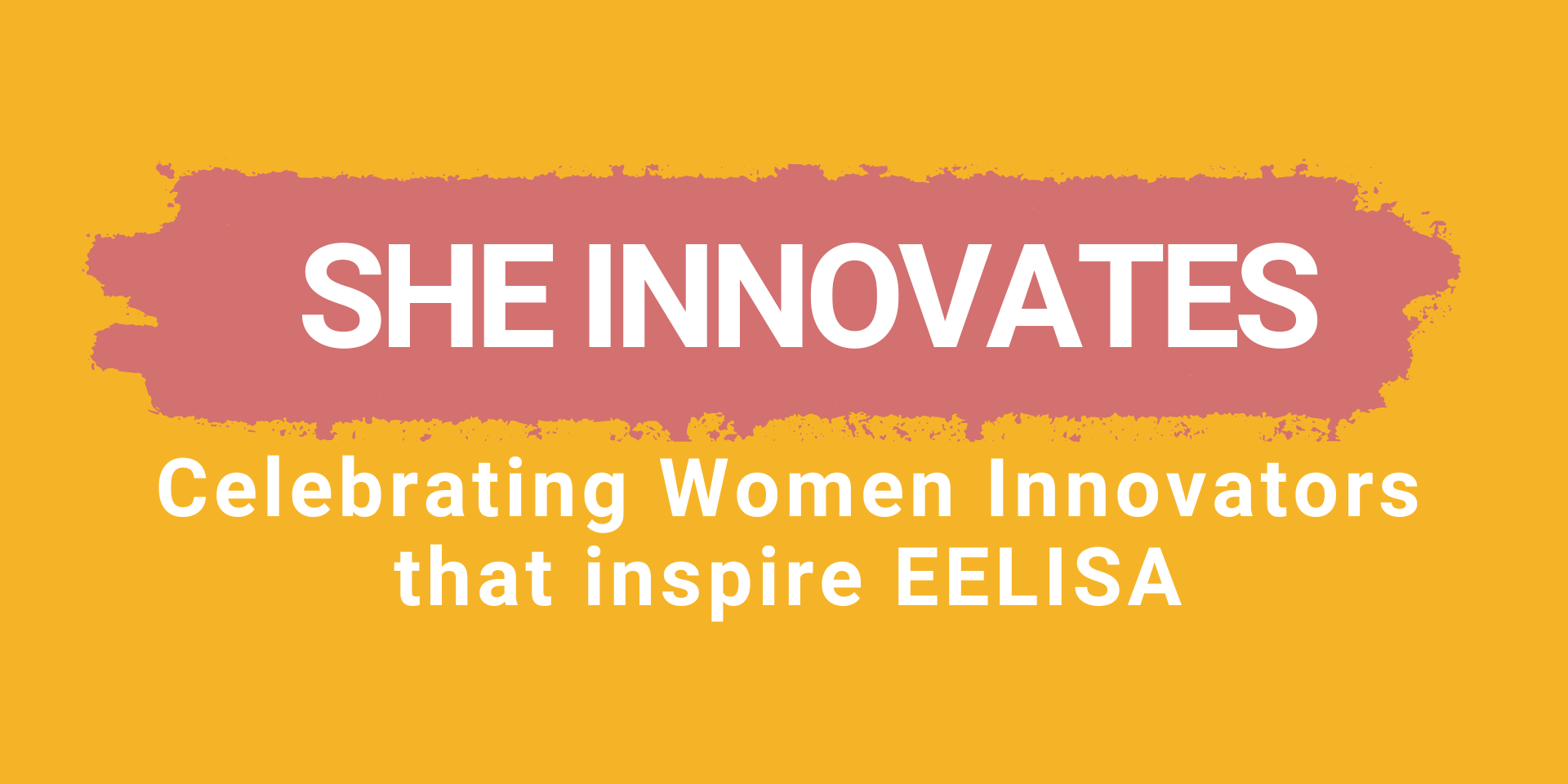 SHE INNOVATES

Celebrating Women Innovators that inspire EELISA